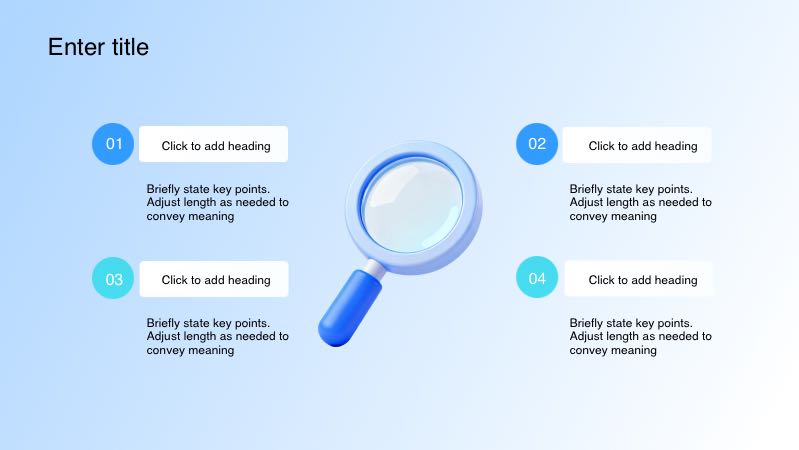 Enter title

01

Click to add heading

Briefly state key points. Adjust length as needed to convey meaning

02

Click to add heading

Briefly state key points. Adjust length as needed to convey meaning

03

Click to add heading

Briefly state key points. Adjust length as needed to convey meaning

04

Click to add heading

Briefly state key points. Adjust length as needed to convey meaning